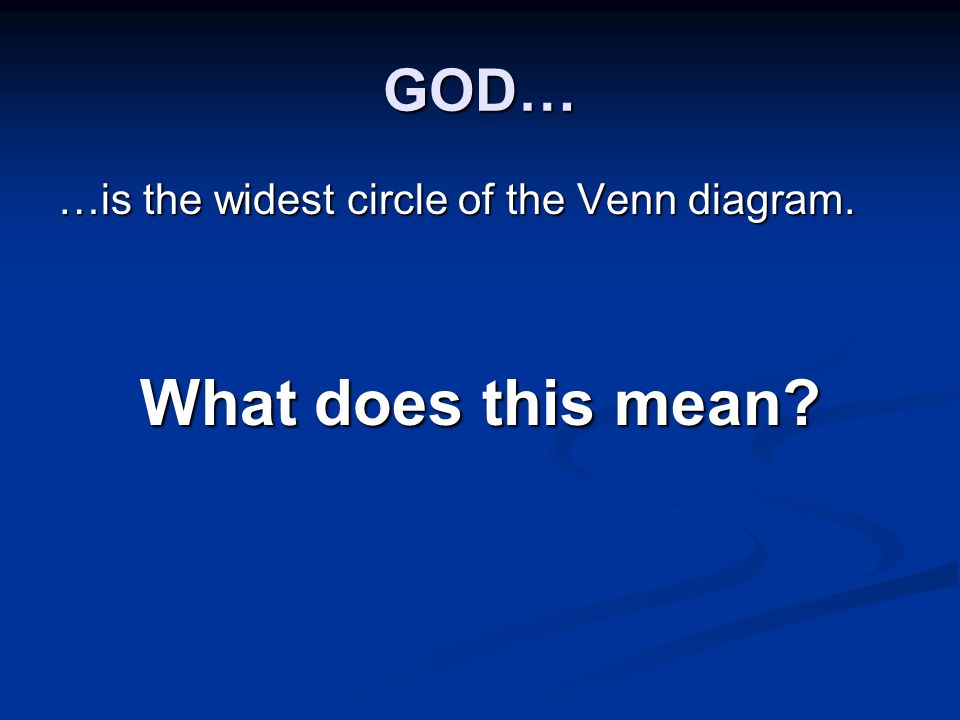 GOD…

…is the widest circle of the Venn diagram.

What does this mean?